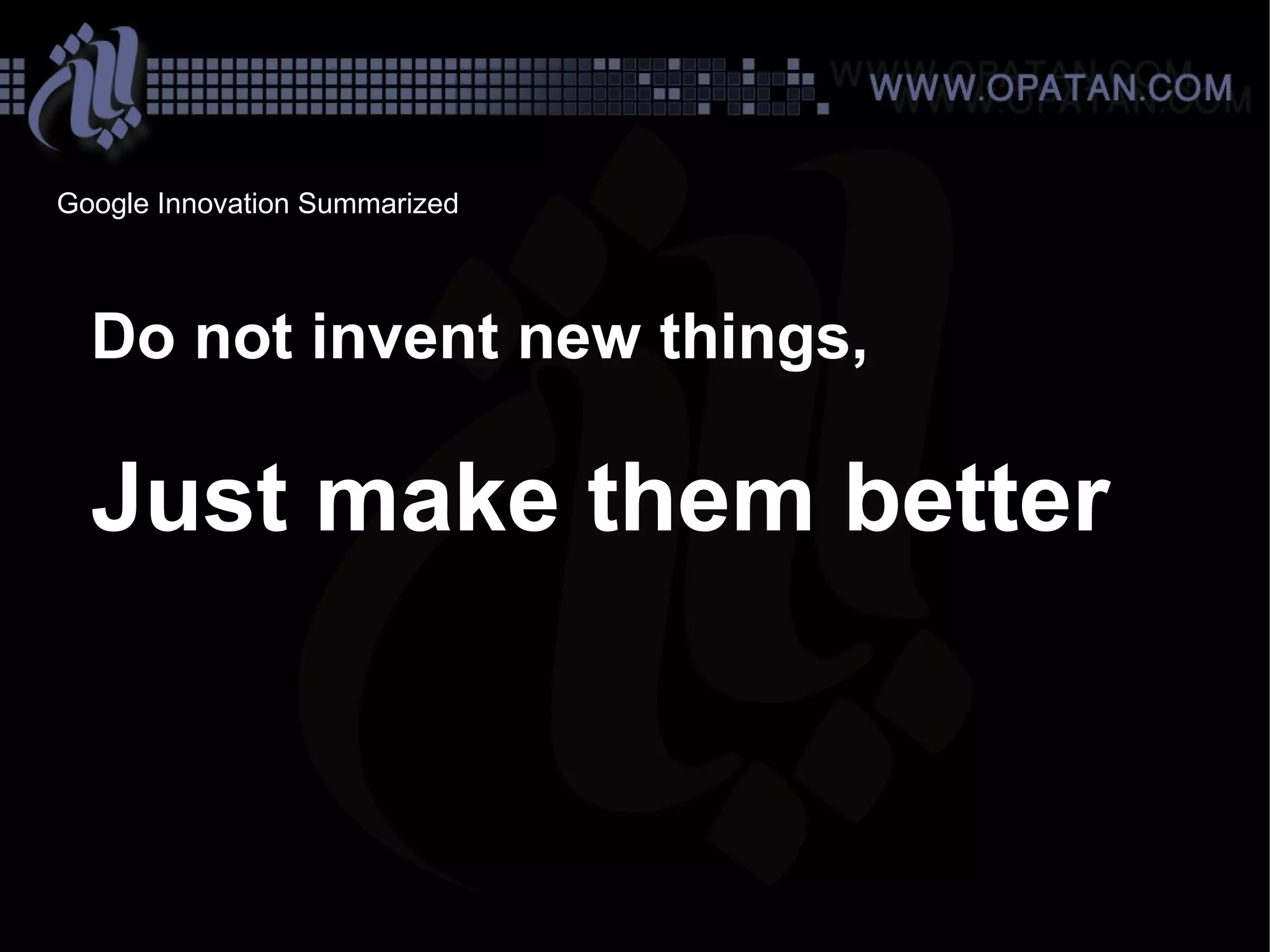 WWW.OPATAN.COM

Google Innovation Summarized

Do not invent new things,

Just make them better